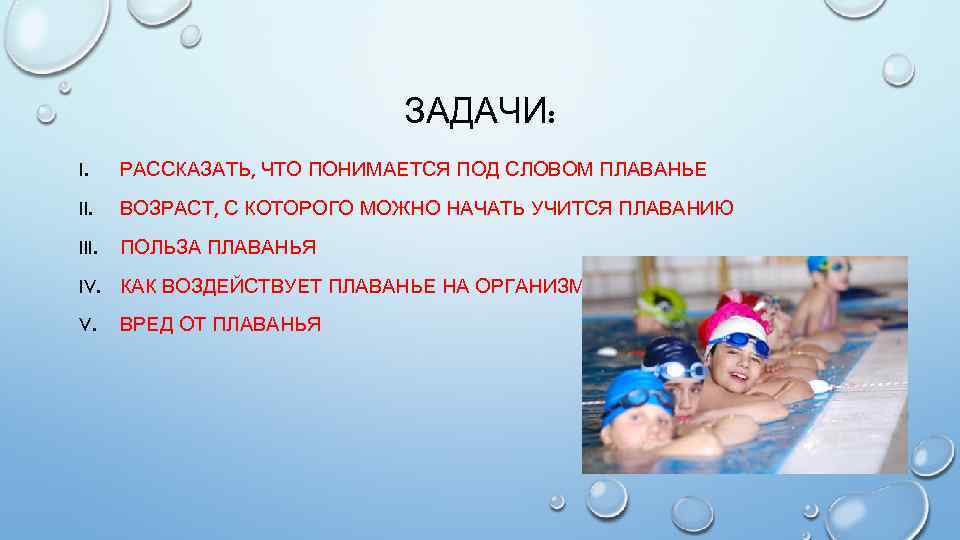 ЗАДАЧИ:

I. РАССКАЗАТЬ, ЧТО ПОНИМАЕТСЯ ПОД СЛОВОМ ПЛАВАНЬЕ

II. ВОЗРАСТ, С КОТОРОГО МОЖНО НАЧАТЬ УЧИТСЯ ПЛАВАНИЮ

III. ПОЛЬЗА ПЛАВАНЬЯ

IV. КАК ВОЗДЕЙСТВУЕТ ПЛАВАНЬЕ НА ОРГАНИЗМ

V. ВРЕД ОТ ПЛАВАНЬЯ